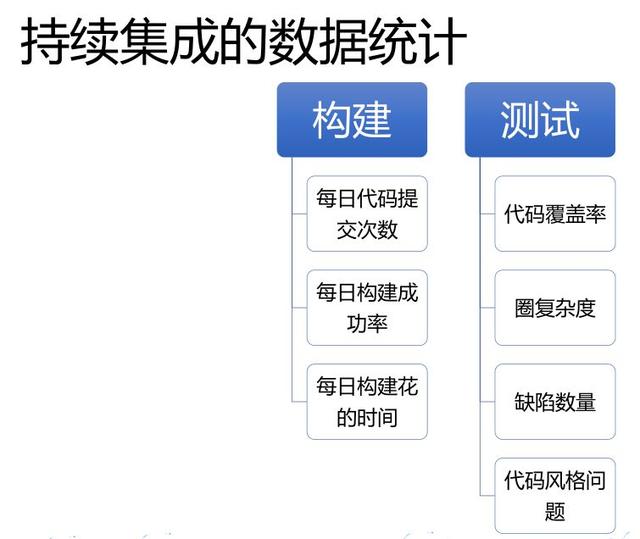 持续集成的数据统计

构建

每日代码提交次数

每日构建成功率

每日构建花的时间

测试

代码覆盖率

圈复杂度

缺陷数量

代码风格问题